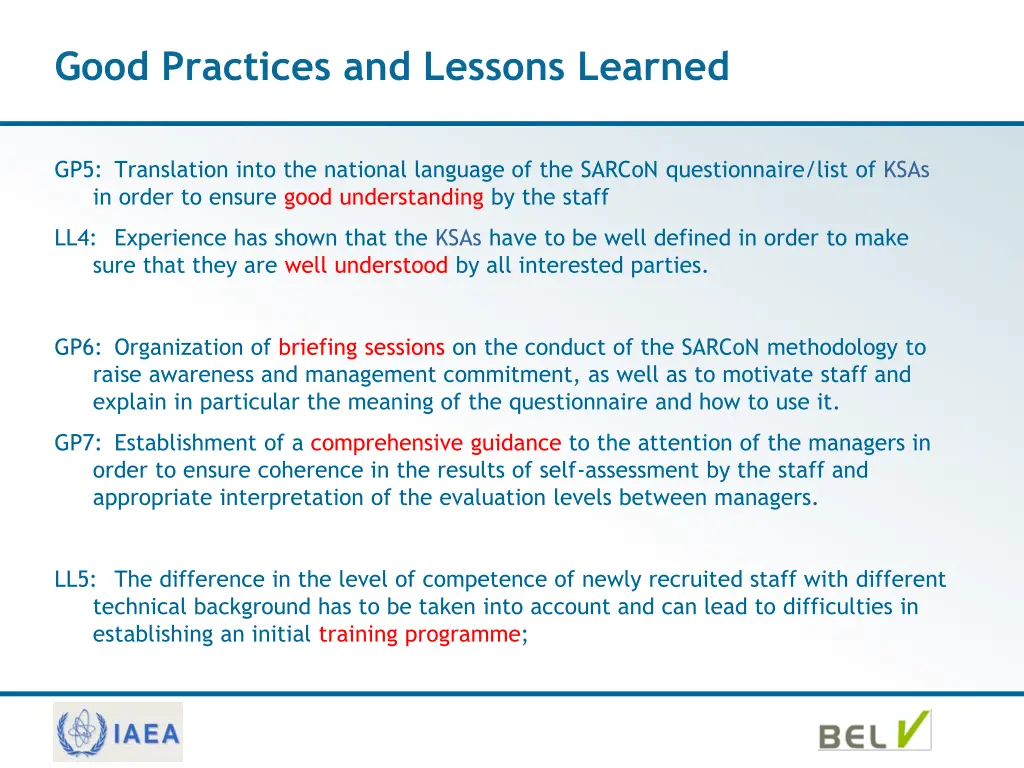 Good Practices and Lessons Learned

GP5: Translation into the national language of the SARCoN questionnaire/list of KSAs in order to ensure good understanding by the staff

LL4: Experience has shown that the KSAs have to be well defined in order to make sure that they are well understood by all interested parties.

GP6: Organization of briefing sessions on the conduct of the SARCoN methodology to raise awareness and management commitment, as well as to motivate staff and explain in particular the meaning of the questionnaire and how to use it.

GP7: Establishment of a comprehensive guidance to the attention of the managers in order to ensure coherence in the results of self-assessment by the staff and appropriate interpretation of the evaluation levels between managers.

LL5: The difference in the level of competence of newly recruited staff with different technical background has to be taken into account and can lead to difficulties in establishing an initial training programme;

IAEA

BEL V